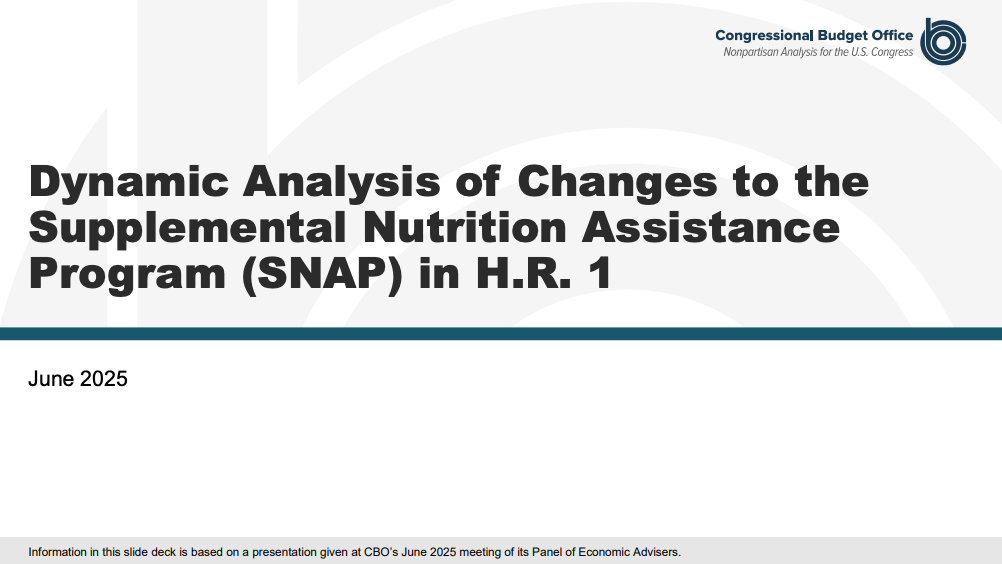 Congressional Budget Office
Nonpartisan Analysis for the U.S. Congress

Dynamic Analysis of Changes to the Supplemental Nutrition Assistance Program (SNAP) in H.R. 1

June 2025

Information in this slide deck is based on a presentation given at CBO's June 2025 meeting of its Panel of Economic Advisers.